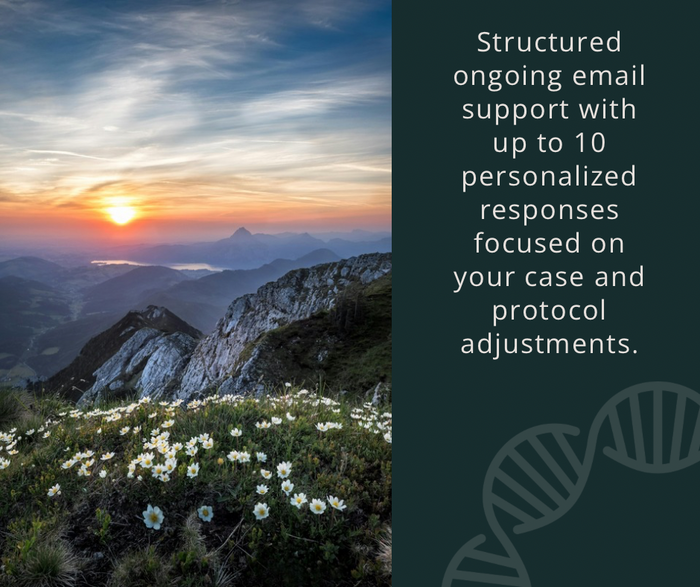 Structured ongoing email support with up to 10 personalized responses focused on your case and protocol adjustments.